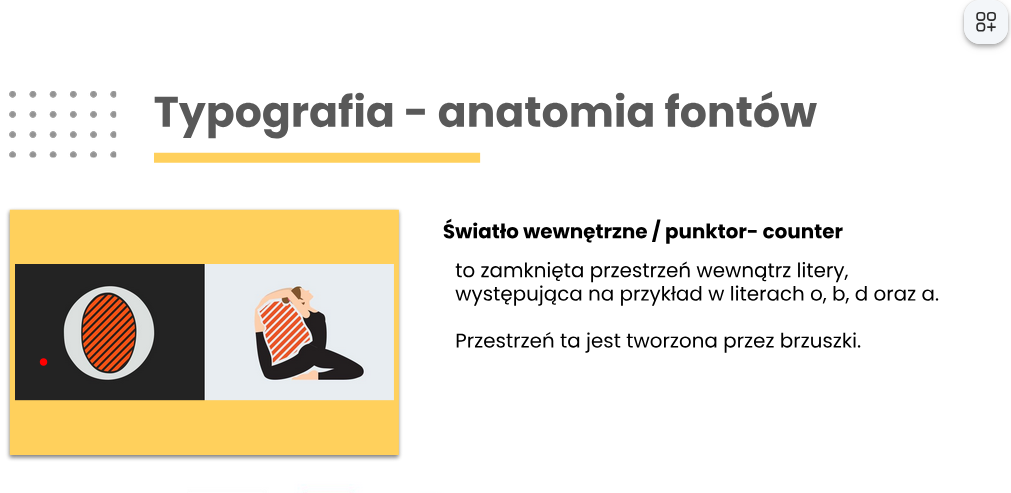 Typografia - anatomia fontów

Światło wewnętrzne / punktor- counter

to zamknięta przestrzeń wewnątrz litery, występująca na przykład w literach o, b, d oraz a.

Przestrzeń ta jest tworzona przez brzuszki.